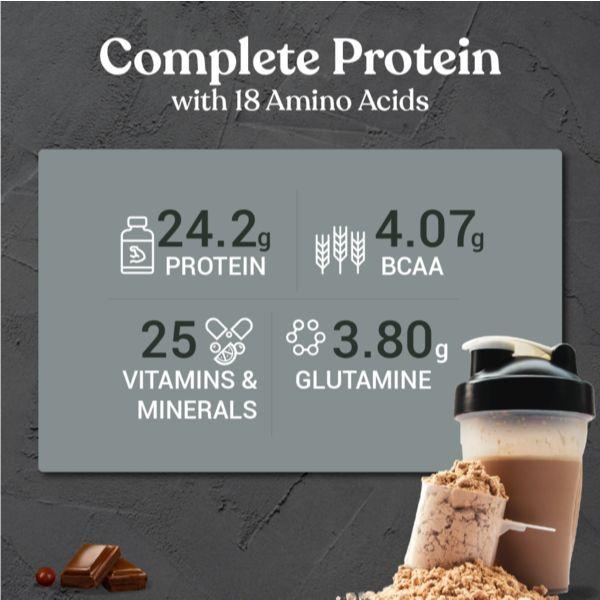 Complete Protein
with 18 Amino Acids

24.2g
PROTEIN

4.07g
BCAA

25
VITAMINS &
MINERALS

3.80g
GLUTAMINE